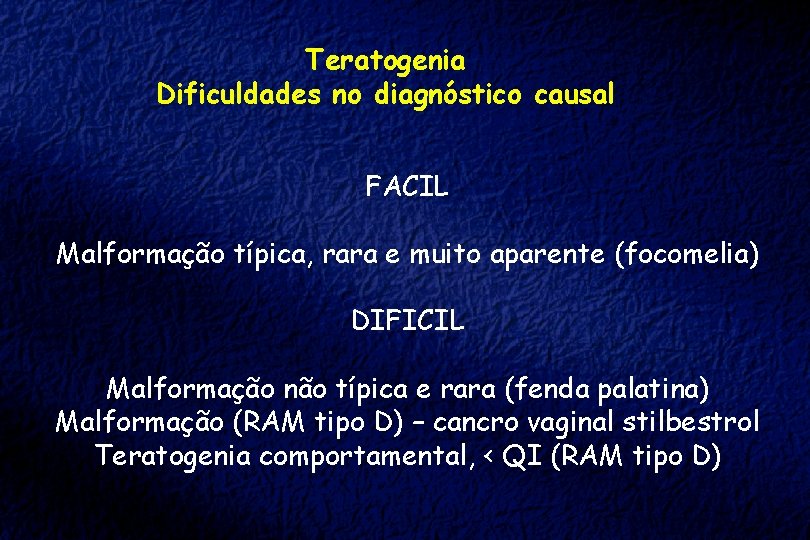 Teratogenia
Dificuldades no diagnóstico causal

FACIL

Malformação típica, rara e muito aparente (focomelia)

DIFICIL

Malformação não típica e rara (fenda palatina)
Malformação (RAM tipo D) – cancro vaginal stilbestrol
Teratogenia comportamental, < QI (RAM tipo D)